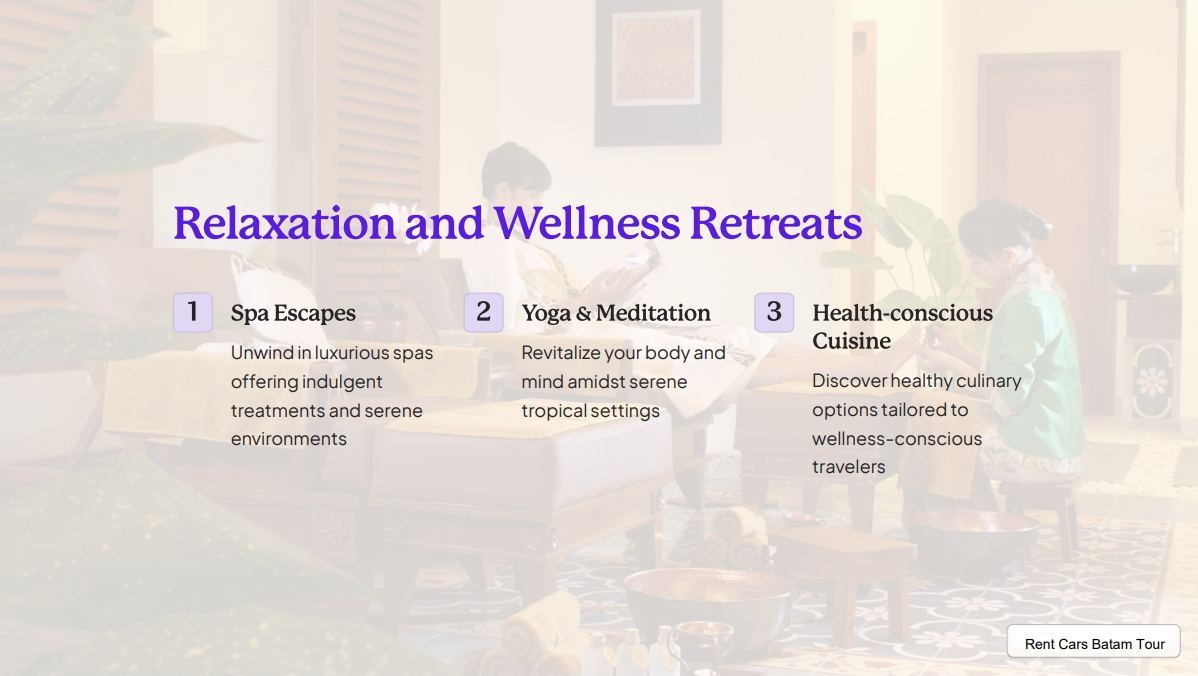 Relaxation and Wellness Retreats

1

Spa Escapes

Unwind in luxurious spas offering indulgent treatments and serene environments

2

Yoga & Meditation

Revitalize your body and mind amidst serene tropical settings

3

Health-conscious Cuisine

Discover healthy culinary options tailored to wellness-conscious travelers

Rent Cars Batam Tour